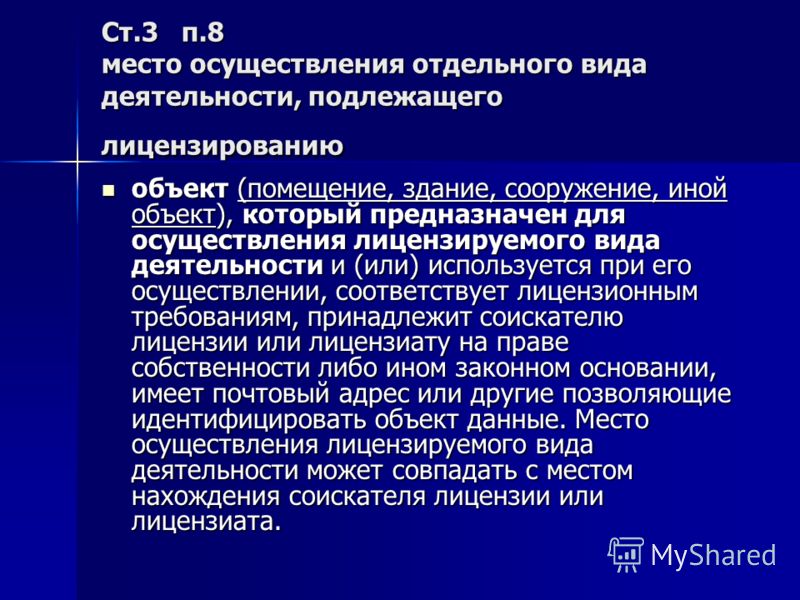 Ст.3 п.8
место осуществления отдельного вида деятельности, подлежащего

лицензированию

объект (помещение, здание, сооружение, иной объект), который предназначен для осуществления лицензируемого вида деятельности и (или) используется при его осуществлении, соответствует лицензионным требованиям, принадлежит соискателю лицензии или лицензиату на праве собственности либо ином законном основании, имеет почтовый адрес или другие позволяющие идентифицировать объект данные. Место осуществления лицензируемого вида деятельности может совпадать с местом нахождения соискателя лицензии или лицензиата.

MyShared